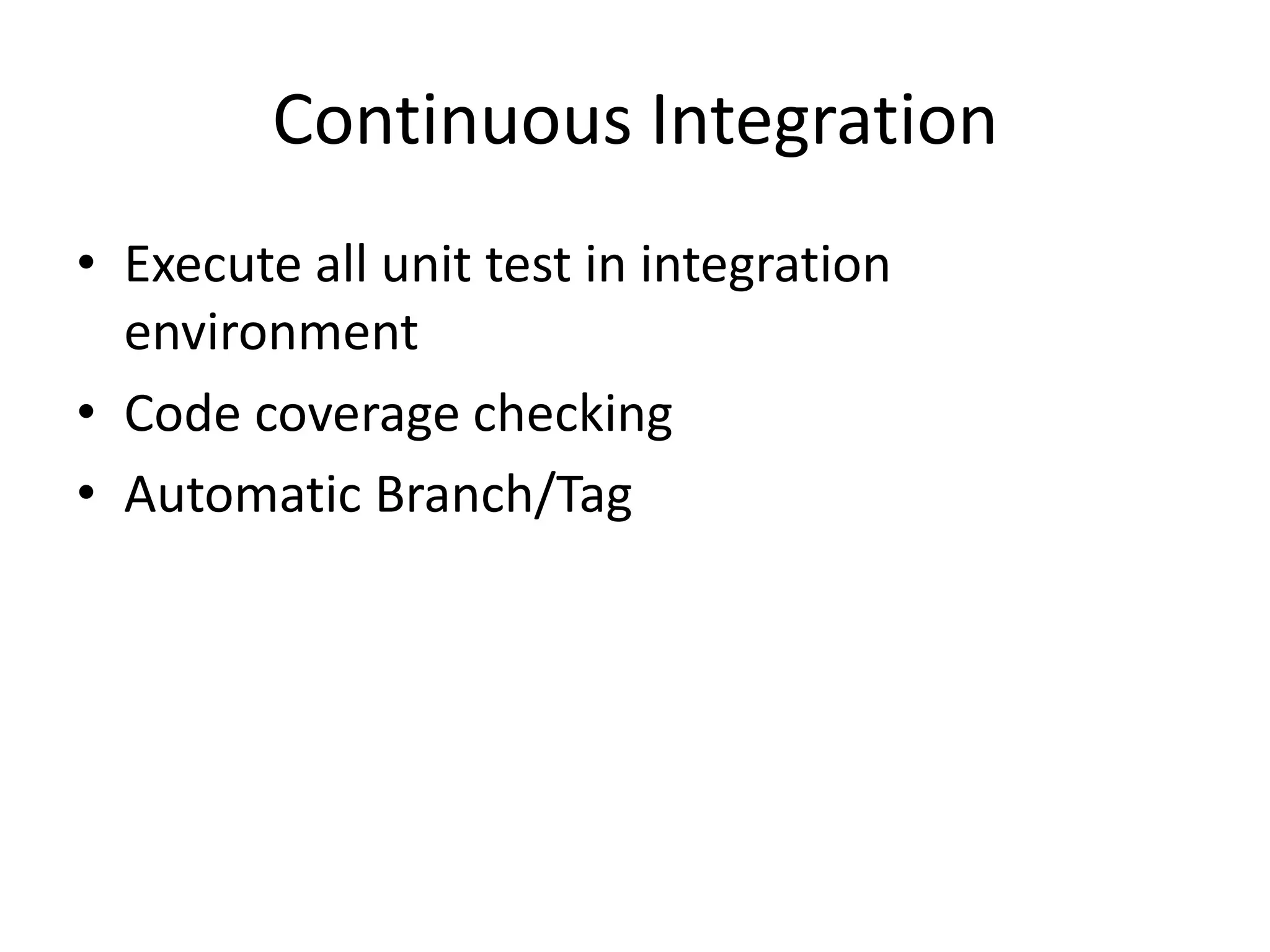 Continuous Integration

• Execute all unit test in integration environment
• Code coverage checking
• Automatic Branch/Tag